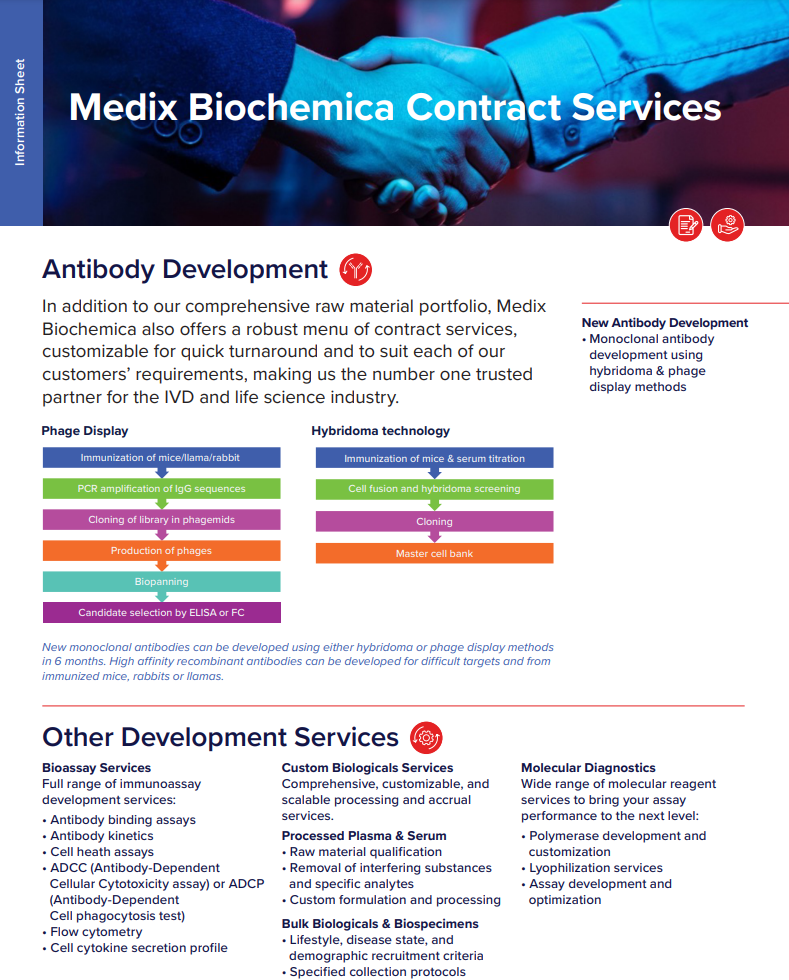 Information Sheet

Medix Biochemica Contract Services

Antibody Development

In addition to our comprehensive raw material portfolio, Medix Biochemica also offers a robust menu of contract services, customizable for quick turnaround and to suit each of our customers' requirements, making us the number one trusted partner for the IVD and life science industry.

New Antibody Development
• Monoclonal antibody development using hybridoma & phage display methods

Phage Display

Immunization of mice/llama/rabbit
PCR amplification of IgG sequences
Cloning of library in phagemids
Production of phages
Biopanning
Candidate selection by ELISA or FC

Hybridoma technology

Immunization of mice & serum titration
Cell fusion and hybridoma screening
Cloning
Master cell bank

New monoclonal antibodies can be developed using either hybridoma or phage display methods in 6 months. High affinity recombinant antibodies can be developed for difficult targets and from immunized mice, rabbits or llamas.

Other Development Services

Bioassay Services
Full range of immunoassay development services:
• Antibody binding assays
• Antibody kinetics
• Cell heath assays
• ADCC (Antibody-Dependent Cellular Cytotoxicity assay) or ADCP (Antibody-Dependent Cell phagocytosis test)
• Flow cytometry
• Cell cytokine secretion profile

Custom Biologicals Services
Comprehensive, customizable, and scalable processing and accrual services.

Processed Plasma & Serum
• Raw material qualification
• Removal of interfering substances and specific analytes
• Custom formulation and processing

Bulk Biologicals & Biospecimens
• Lifestyle, disease state, and demographic recruitment criteria
• Specified collection protocols

Molecular Diagnostics
Wide range of molecular reagent services to bring your assay performance to the next level:
• Polymerase development and customization
• Lyophilization services
• Assay development and optimization